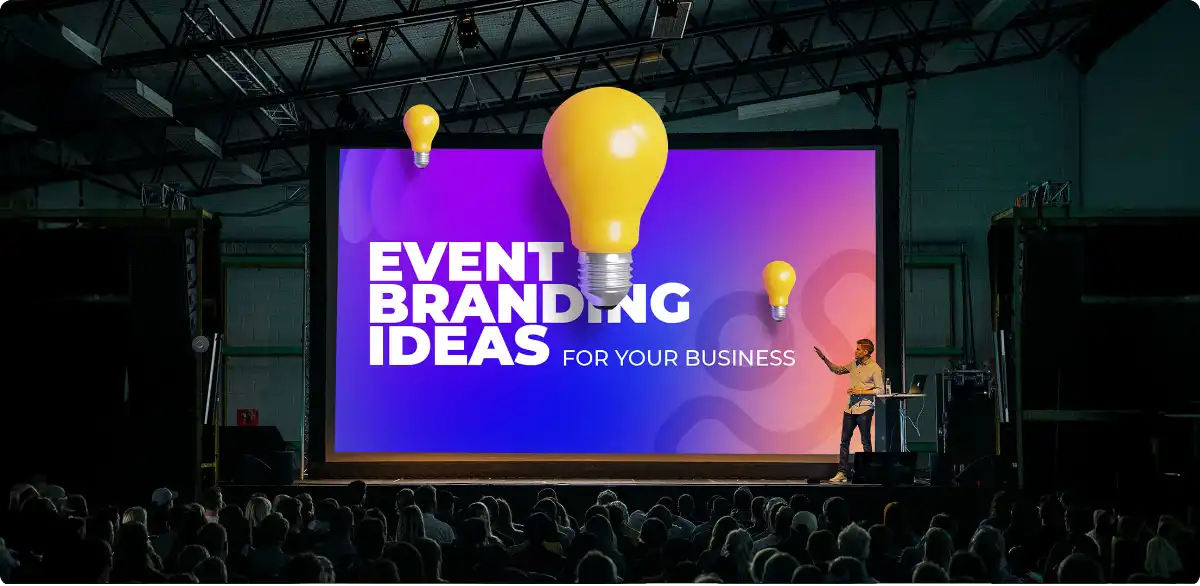 EVENT BRANDING IDEAS FOR YOUR BUSINESS